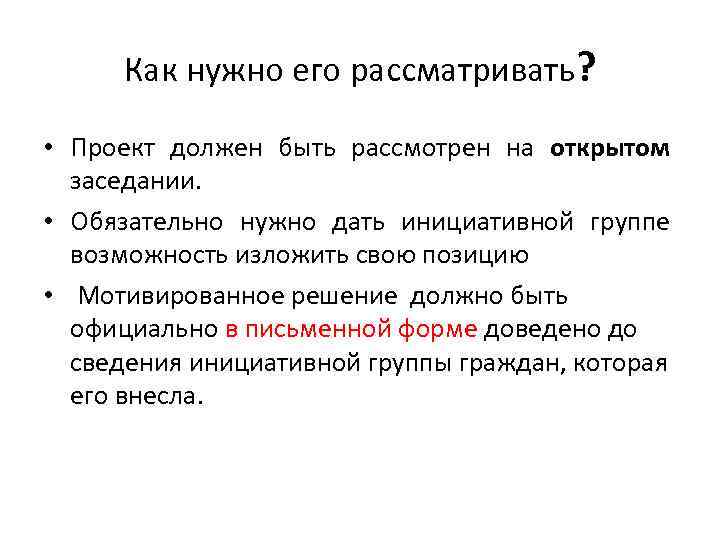 Как нужно его рассматривать?

• Проект должен быть рассмотрен на открытом заседании.

• Обязательно нужно дать инициативной группе возможность изложить свою позицию

• Мотивированное решение должно быть официально в письменной форме доведено до сведения инициативной группы граждан, которая его внесла.